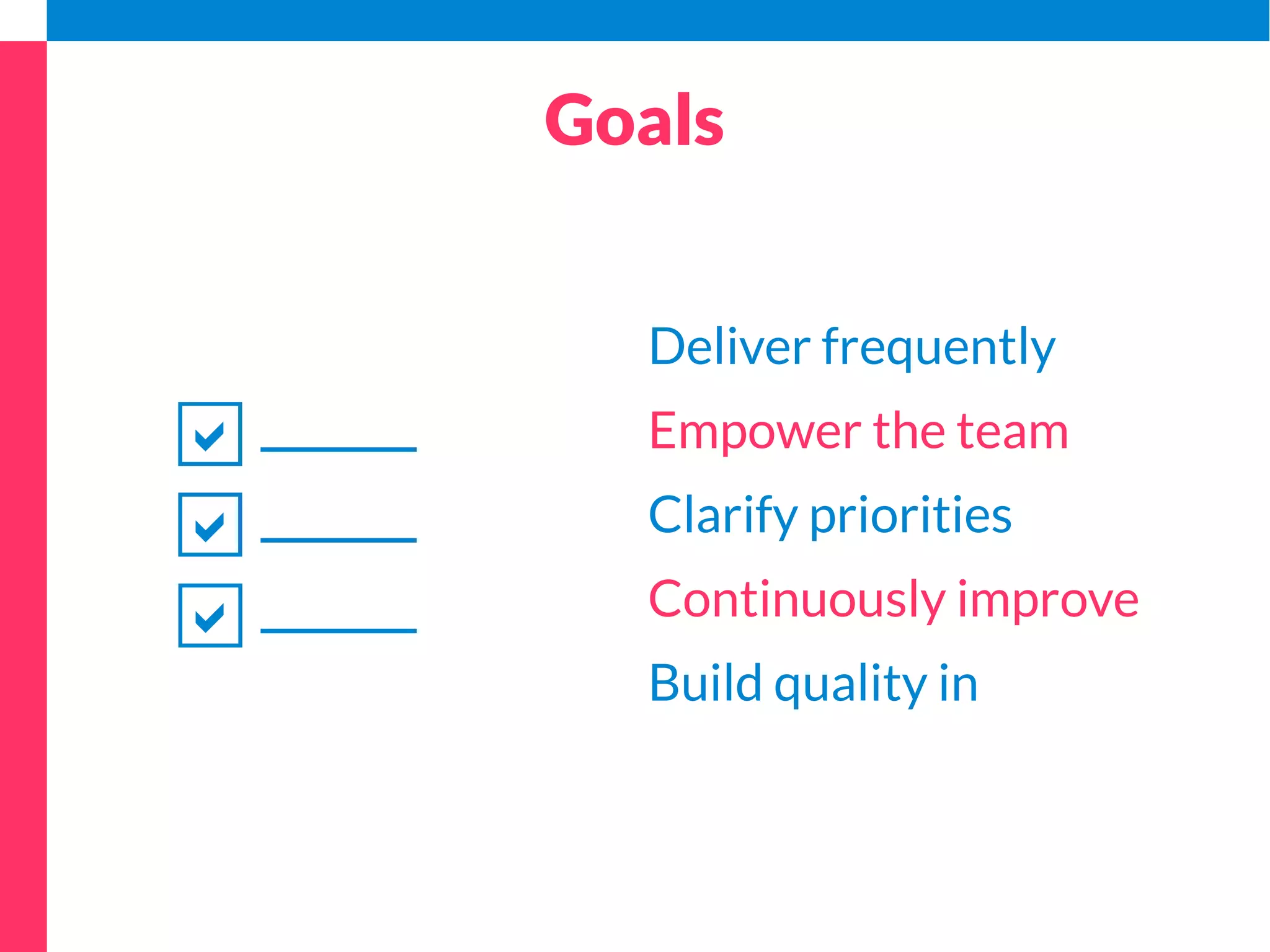 Goals

Deliver frequently

Empower the team

Clarify priorities

Continuously improve

Build quality in